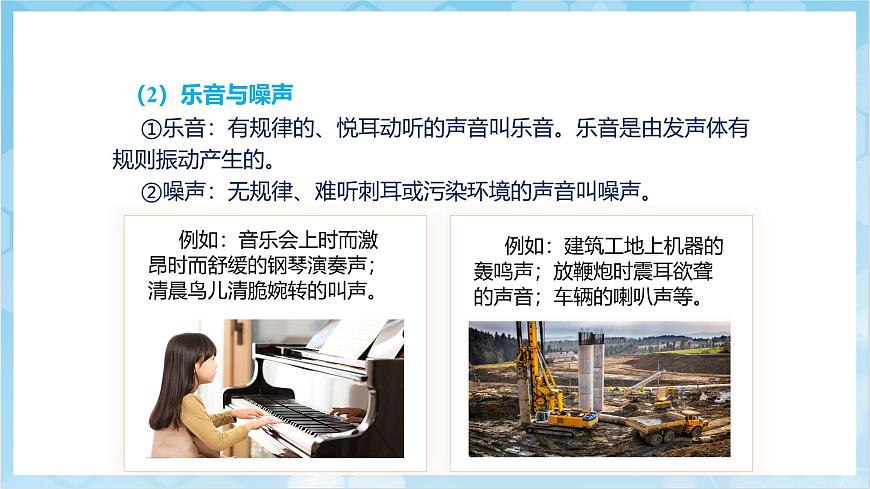 （2）乐音与噪声

①乐音：有规律的、悦耳动听的声音叫乐音。乐音是由发声体有规则振动产生的。

②噪声：无规律、难听刺耳或污染环境的声音叫噪声。

例如：音乐会上时而激昂时而舒缓的钢琴演奏声；清晨鸟儿清脆婉转的叫声。

例如：建筑工地上机器的轰鸣声；放鞭炮时震耳欲聋的声音；车辆的喇叭声等。